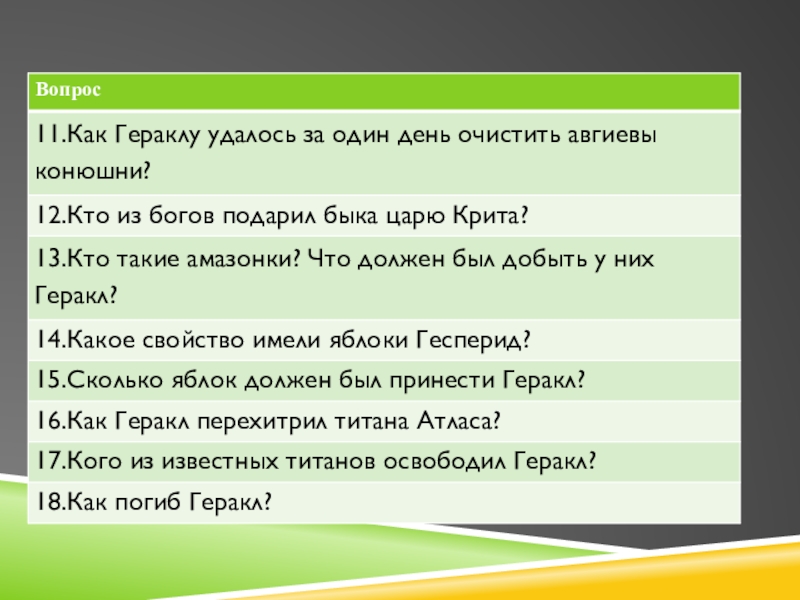 | Вопрос |
|---|
| 11.Как Гераклу удалось за один день очистить авгиевы конюшни? |
| 12.Кто из богов подарил быка царю Крита? |
| 13.Кто такие амазонки? Что должен был добыть у них Геракл? |
| 14.Какое свойство имели яблоки Гесперид? |
| 15.Сколько яблок должен был принести Геракл? |
| 16.Как Геракл перехитрил титана Атласа? |
| 17.Кого из известных титанов освободил Геракл? |
| 18.Как погиб Геракл? |